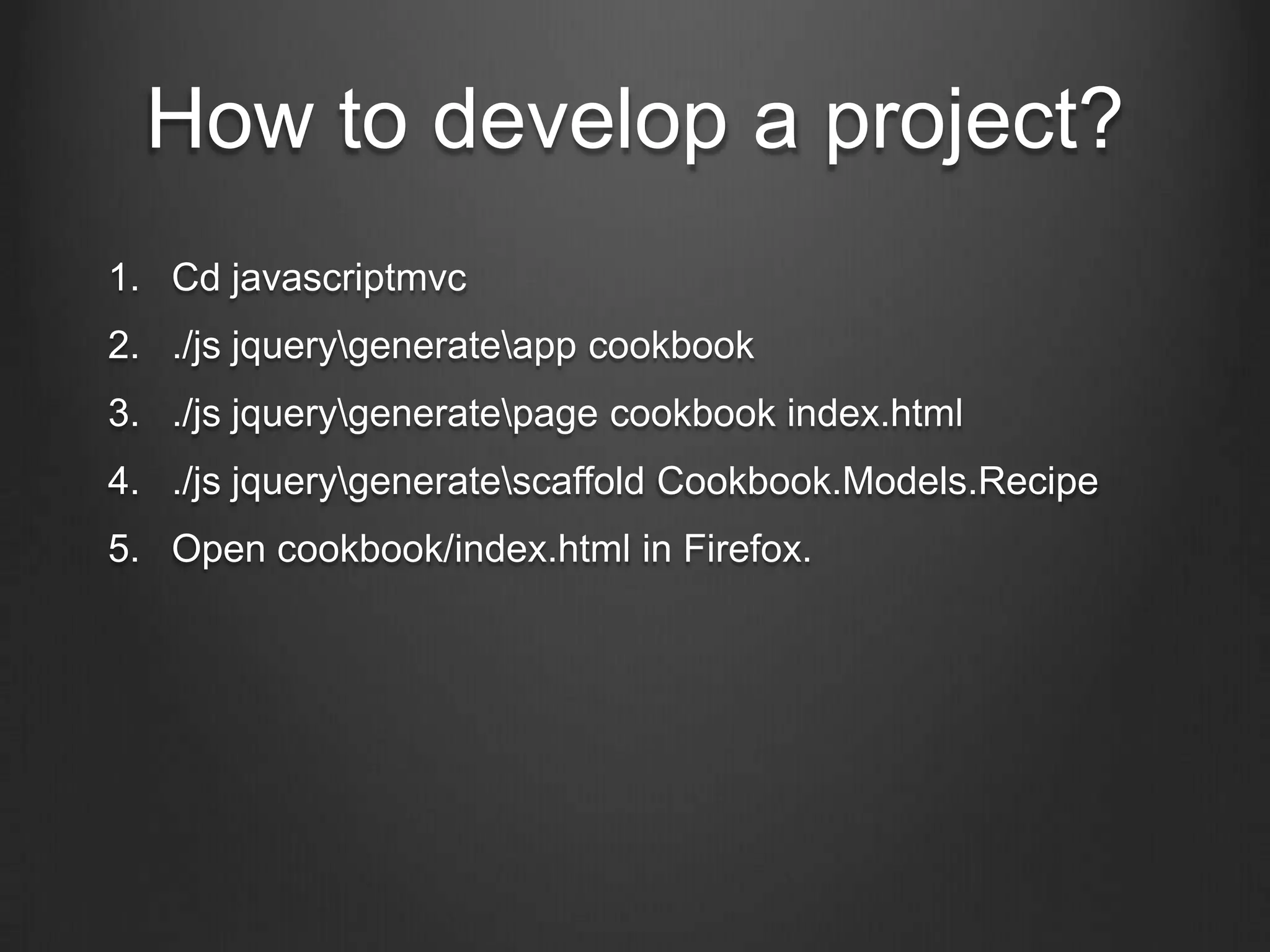 How to develop a project?

1. Cd javascriptmvc
2. ./js jquery\generate\app cookbook
3. ./js jquery\generate\page cookbook index.html
4. ./js jquery\generate\scaffold Cookbook.Models.Recipe
5. Open cookbook/index.html in Firefox.